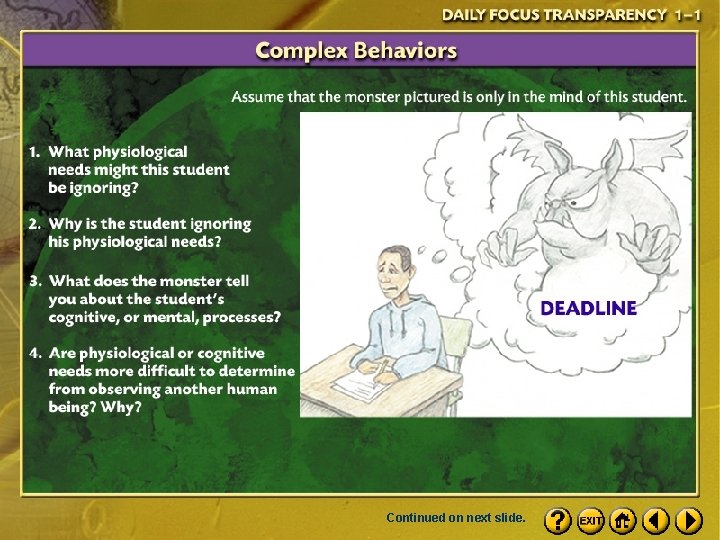 DAILY FOCUS TRANSPARENCY 1–1

Complex Behaviors

Assume that the monster pictured is only in the mind of this student.

1. What physiological needs might this student be ignoring?

2. Why is the student ignoring his physiological needs?

3. What does the monster tell you about the student's cognitive, or mental, processes?

4. Are physiological or cognitive needs more difficult to determine from observing another human being? Why?

DEADLINE

Continued on next slide.

?

EXIT